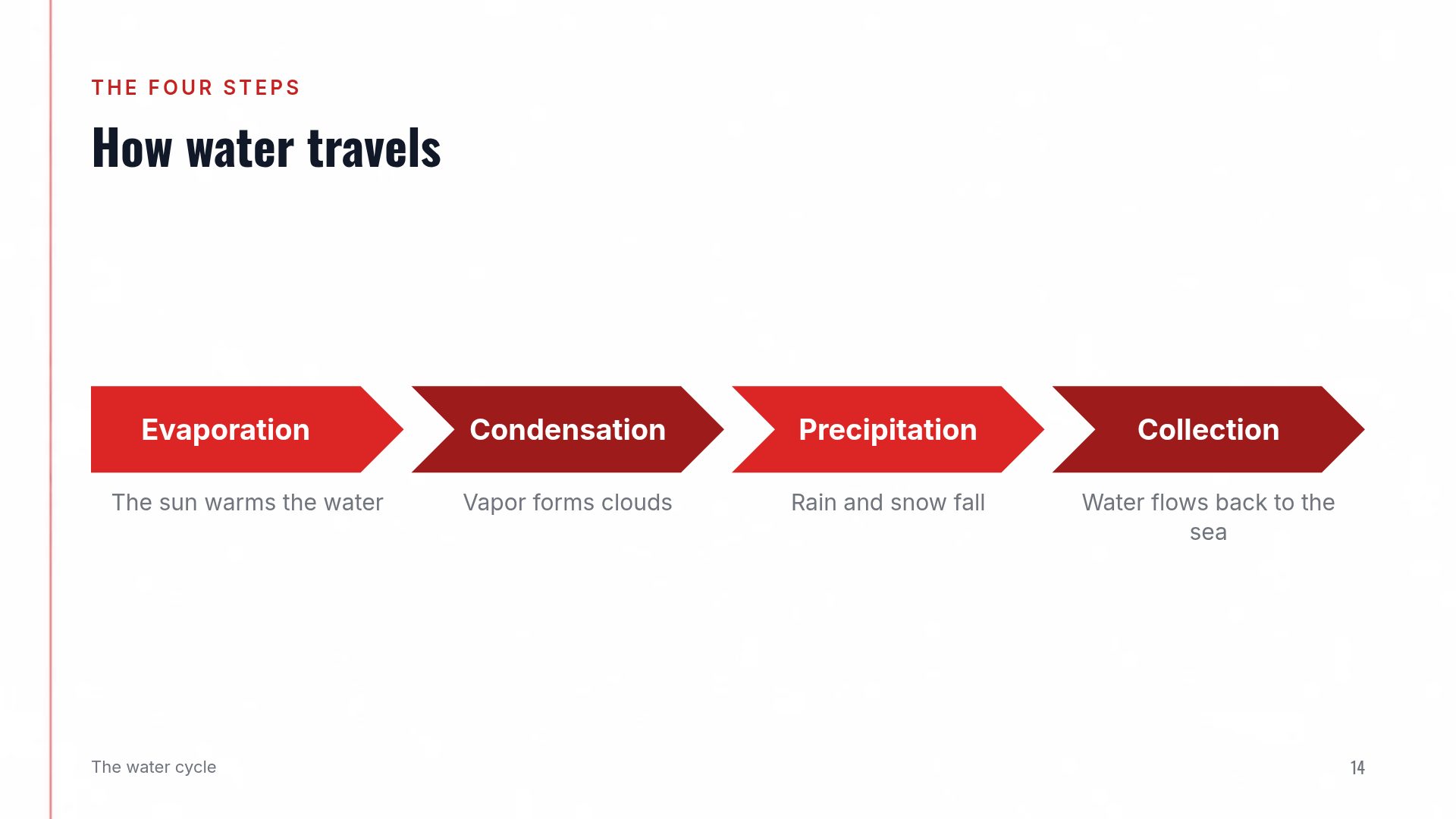 THE FOUR STEPS

How water travels

Evaporation

The sun warms the water

Condensation

Vapor forms clouds

Precipitation

Rain and snow fall

Collection

Water flows back to the sea

The water cycle

14